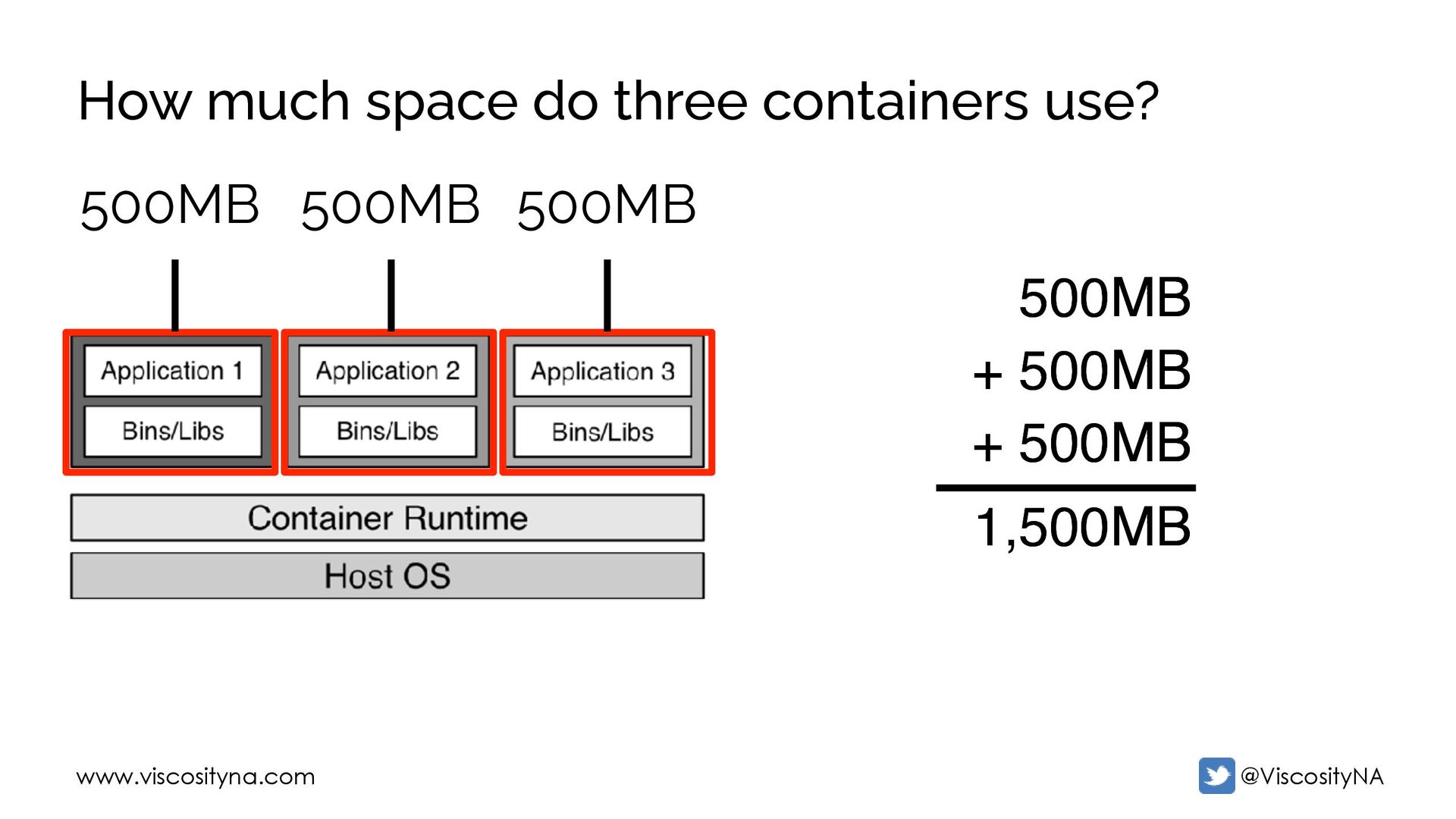 How much space do three containers use?

500MB 500MB 500MB

Application 1
Bins/Libs

Application 2
Bins/Libs

Application 3
Bins/Libs

Container Runtime

Host OS

500MB
+ 500MB
+ 500MB
1,500MB

www.viscosityna.com

@ViscosityNA